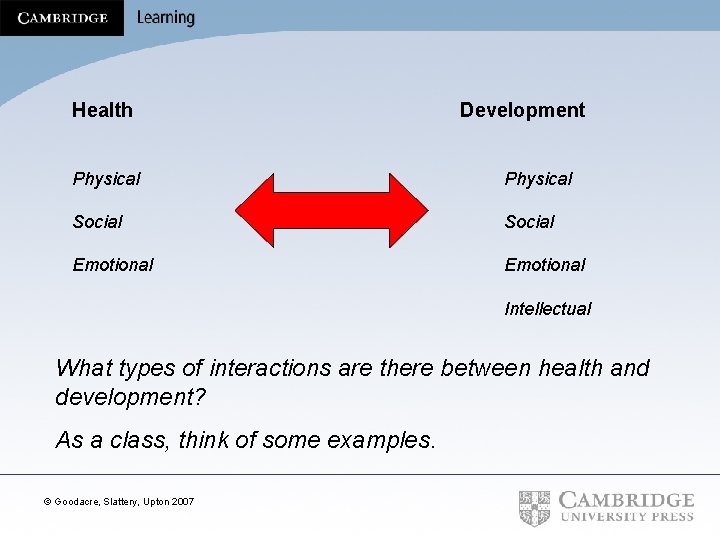 CAMBRIDGE Learning

Health

Physical

Social

Emotional

Development

Physical

Social

Emotional

Intellectual

What types of interactions are there between health and development?

As a class, think of some examples.

© Goodacre, Slattery, Upton 2007

CAMBRIDGE UNIVERSITY PRESS